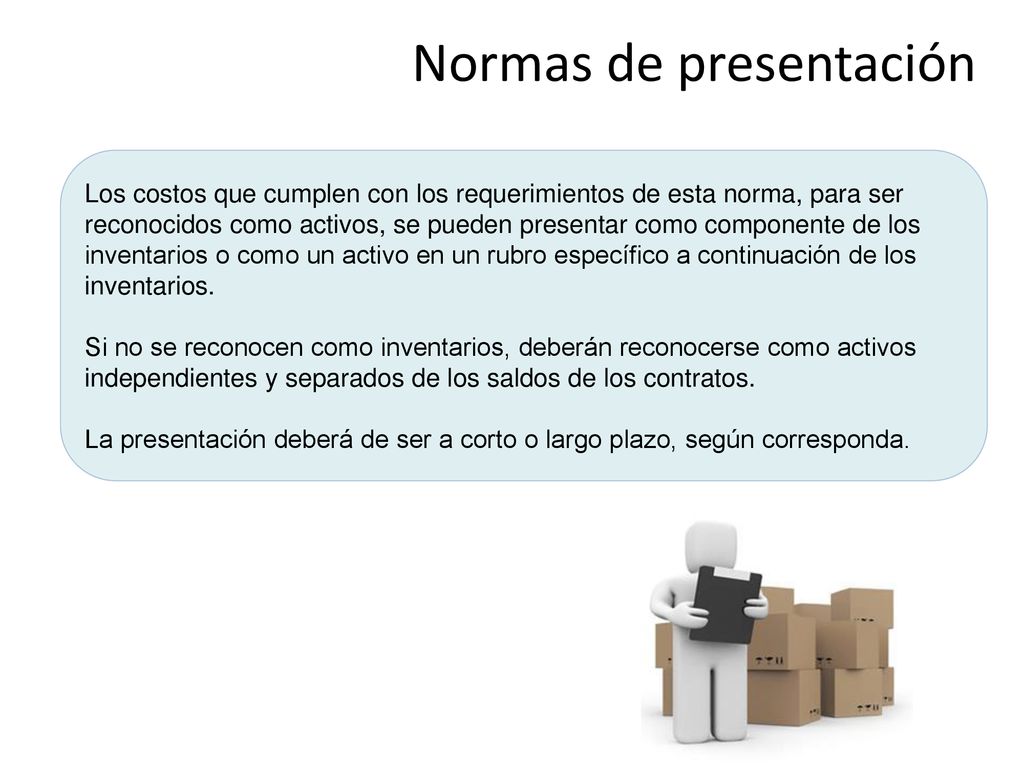 Normas de presentación

Los costos que cumplen con los requerimientos de esta norma, para ser reconocidos como activos, se pueden presentar como componente de los inventarios o como un activo en un rubro específico a continuación de los inventarios.

Si no se reconocen como inventarios, deberán reconocerse como activos independientes y separados de los saldos de los contratos.

La presentación deberá de ser a corto o largo plazo, según corresponda.